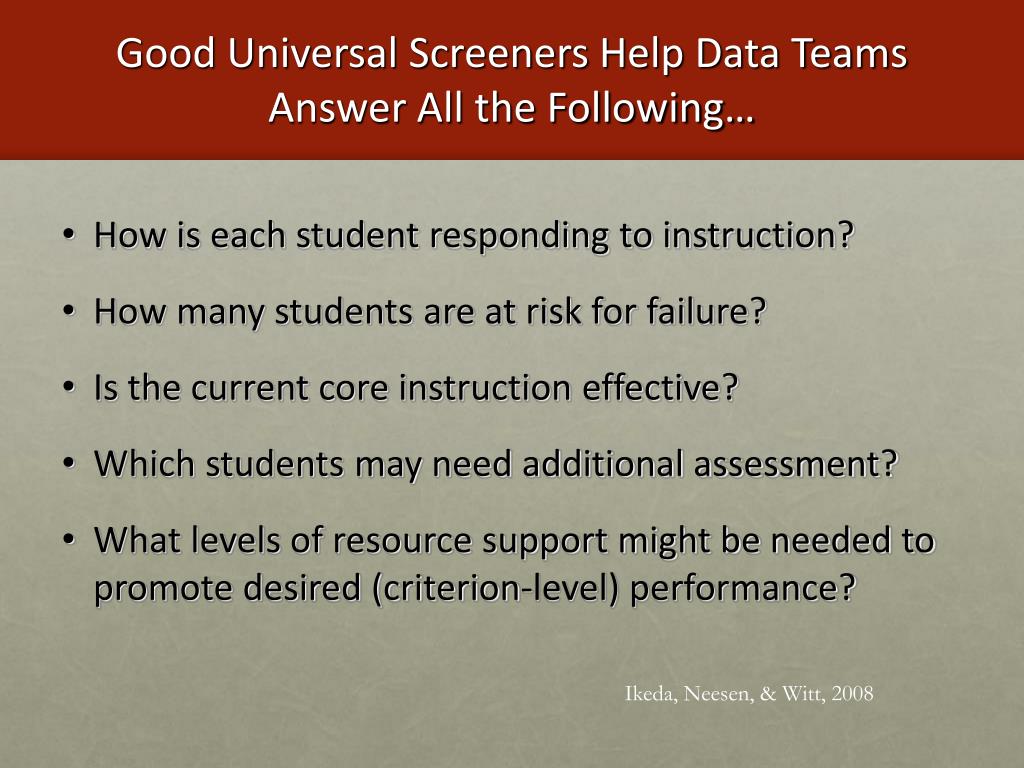 Good Universal Screeners Help Data Teams Answer All the Following…

• How is each student responding to instruction?

• How many students are at risk for failure?

• Is the current core instruction effective?

• Which students may need additional assessment?

• What levels of resource support might be needed to promote desired (criterion-level) performance?

Ikeda, Neesen, & Witt, 2008